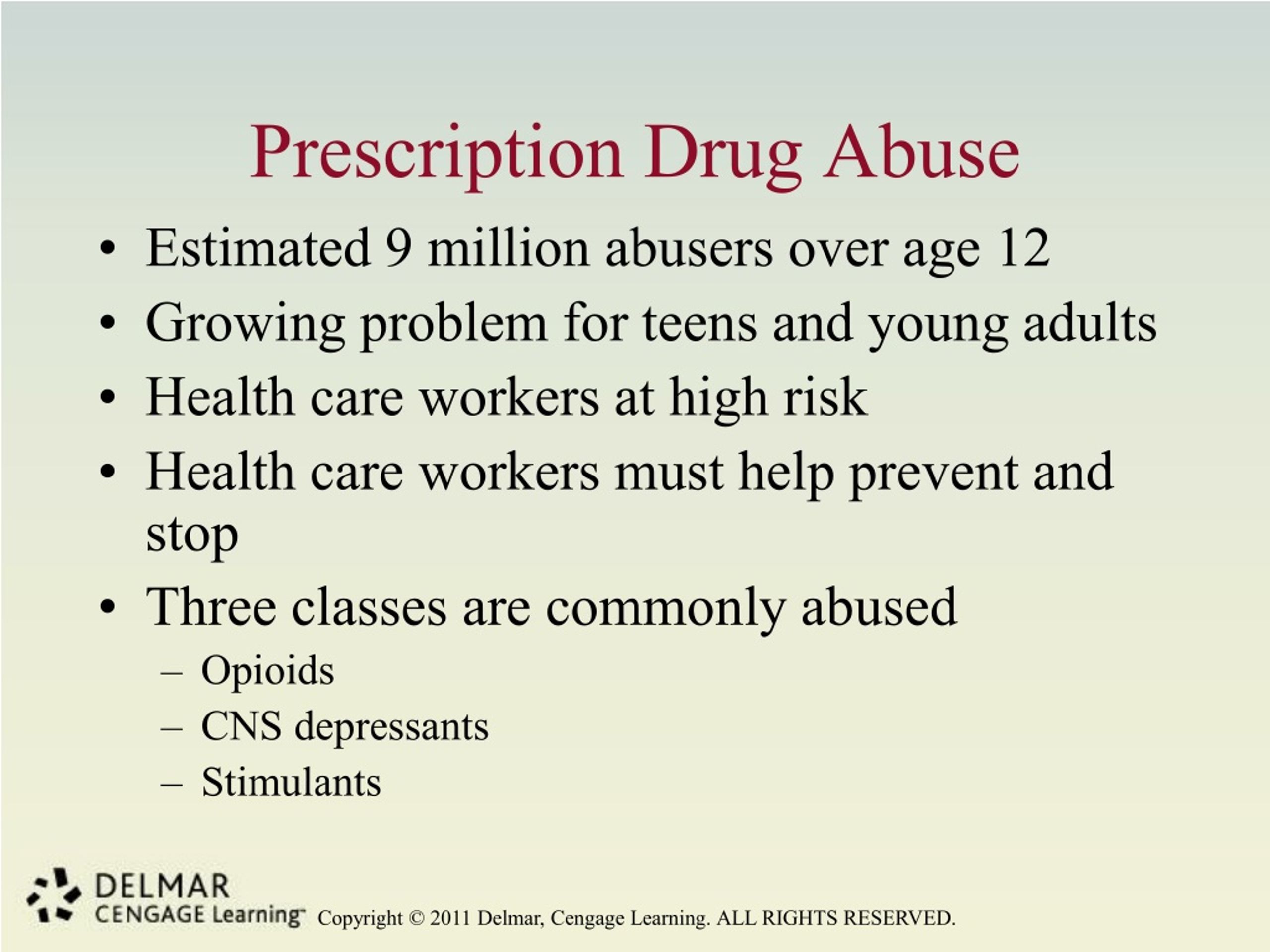 Prescription Drug Abuse

• Estimated 9 million abusers over age 12
• Growing problem for teens and young adults
• Health care workers at high risk
• Health care workers must help prevent and stop
• Three classes are commonly abused
– Opioids
– CNS depressants
– Stimulants

DELMAR
CENGAGE Learning™ Copyright © 2011 Delmar, Cengage Learning. ALL RIGHTS RESERVED.